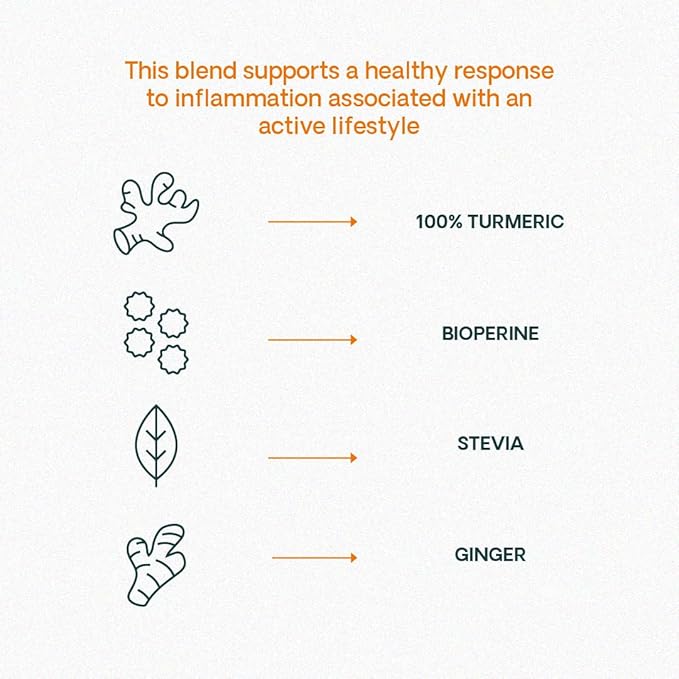 This blend supports a healthy response to inflammation associated with an active lifestyle

100% TURMERIC

BIOPERINE

STEVIA

GINGER